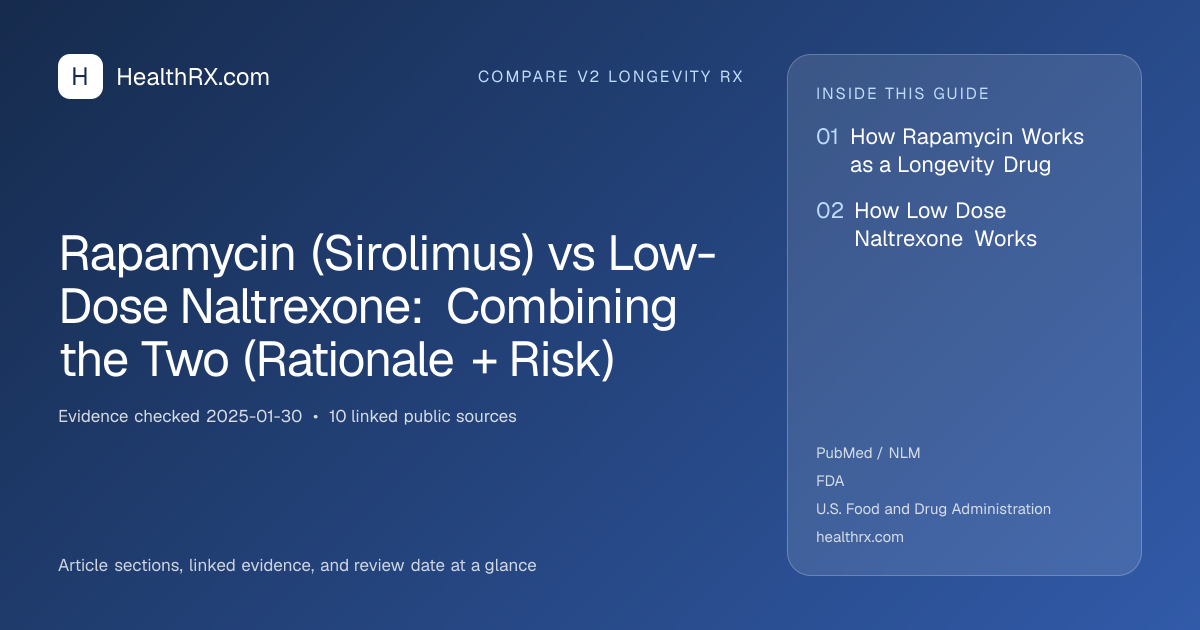 H HealthRX.com

COMPARE V2 LONGEVITY RX

Rapamycin (Sirolimus) vs Low-Dose Naltrexone: Combining the Two (Rationale + Risk)

Evidence checked 2025-01-30 • 10 linked public sources

Article sections, linked evidence, and review date at a glance

INSIDE THIS GUIDE

01 How Rapamycin Works as a Longevity Drug

02 How Low Dose Naltrexone Works

PubMed / NLM

FDA

U.S. Food and Drug Administration

healthrx.com